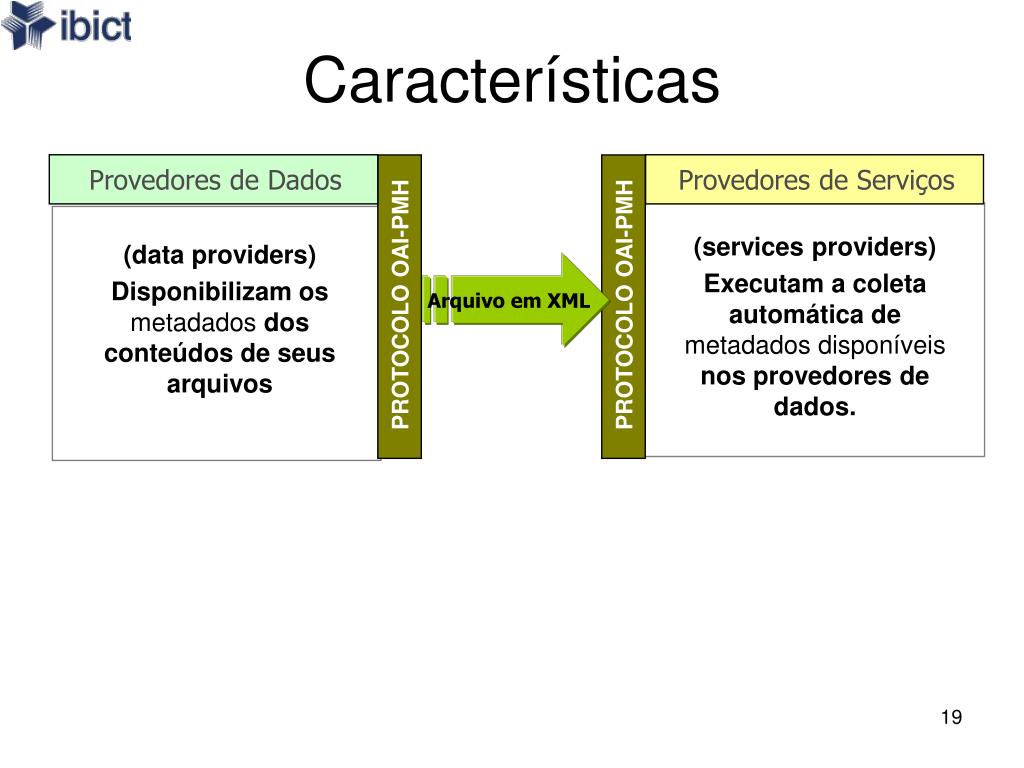 ibict

Características

Provedores de Dados

(data providers)
Disponibilizam os metadados dos conteúdos de seus arquivos

PROTOCOLO OAI-PMH

Arquivo em XML

PROTOCOLO OAI-PMH

Provedores de Serviços

(services providers)
Executam a coleta automática de metadados disponíveis nos provedores de dados.

19